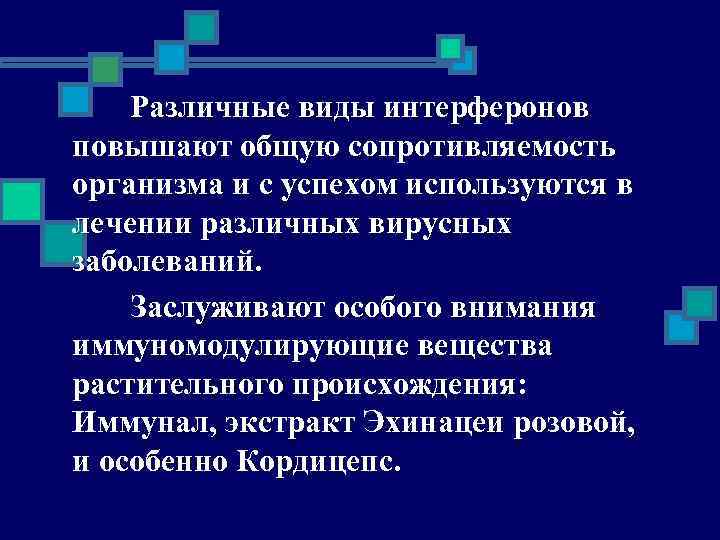 Различные виды интерферонов повышают общую сопротивляемость организма и с успехом используются в лечении различных вирусных заболеваний.

Заслуживают особого внимания иммуномодулирующие вещества растительного происхождения: Иммунал, экстракт Эхинацеи розовой, и особенно Кордицепс.